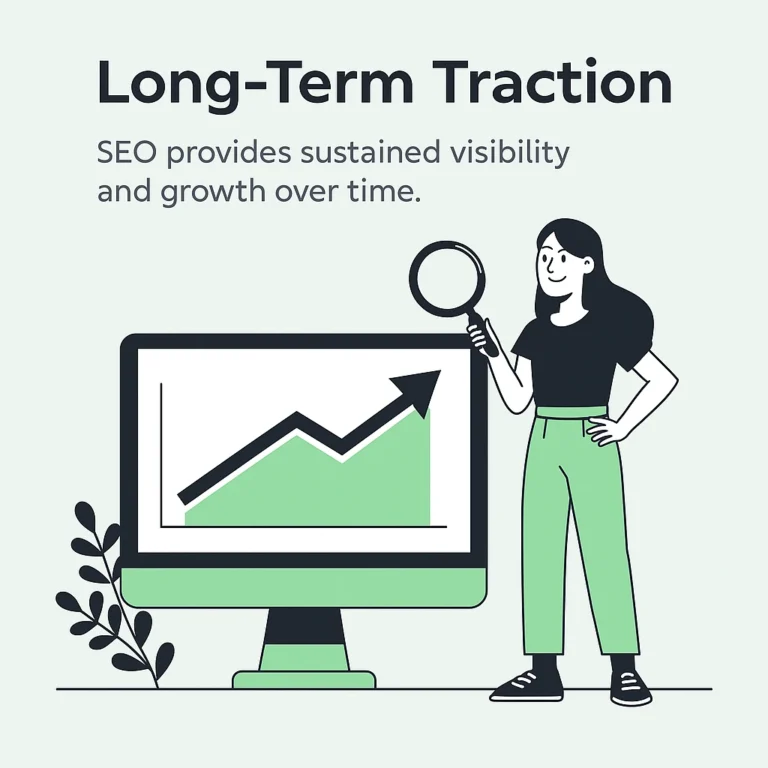 Long-Term Traction

SEO provides sustained visibility and growth over time.